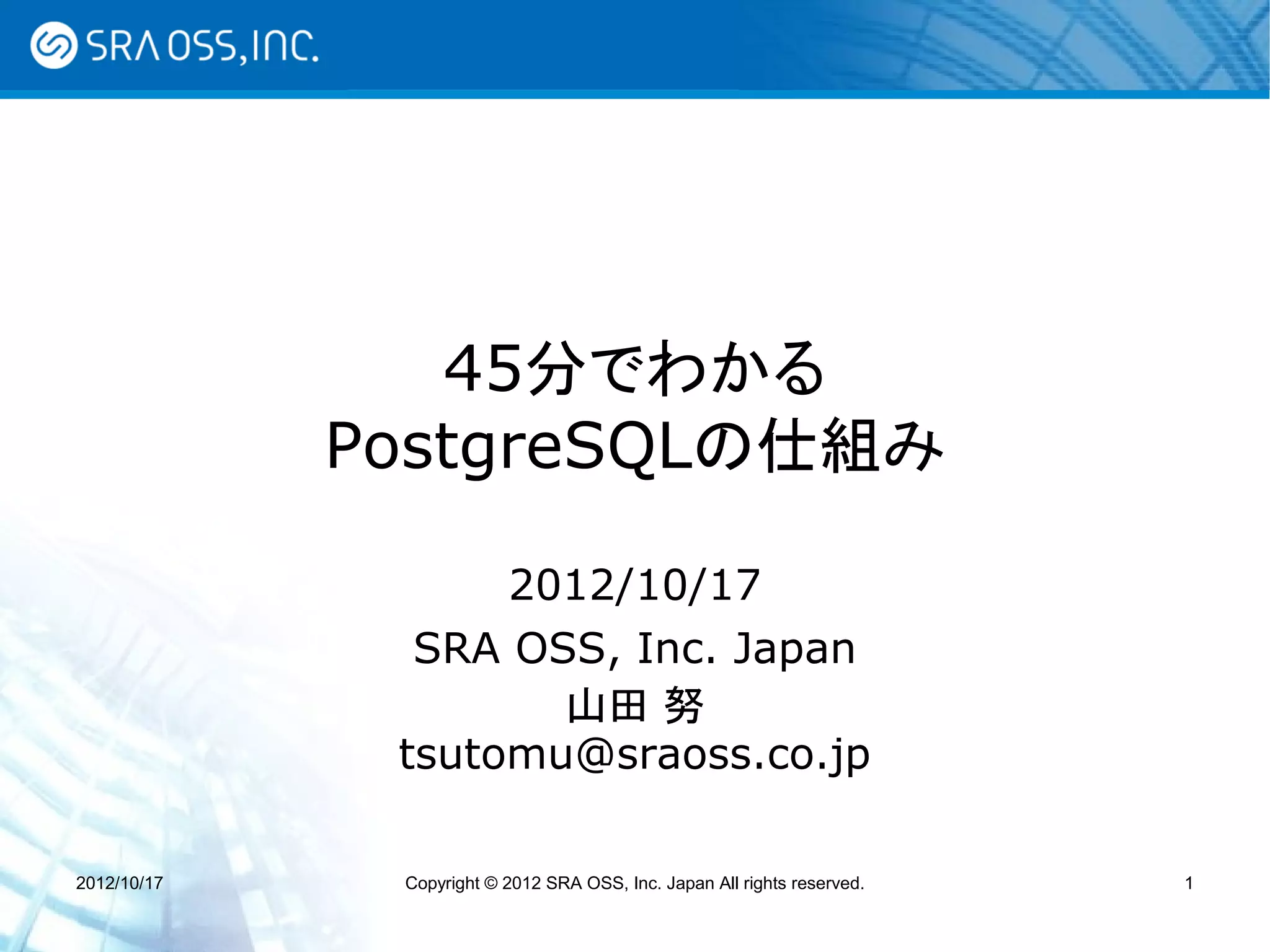 SRA OSS, INC.

45分でわかる
PostgreSQLの仕組み

2012/10/17

SRA OSS, Inc. Japan

山田 努

tsutomu@sraoss.co.jp

2012/10/17

Copyright © 2012 SRA OSS, Inc. Japan All rights reserved.

1